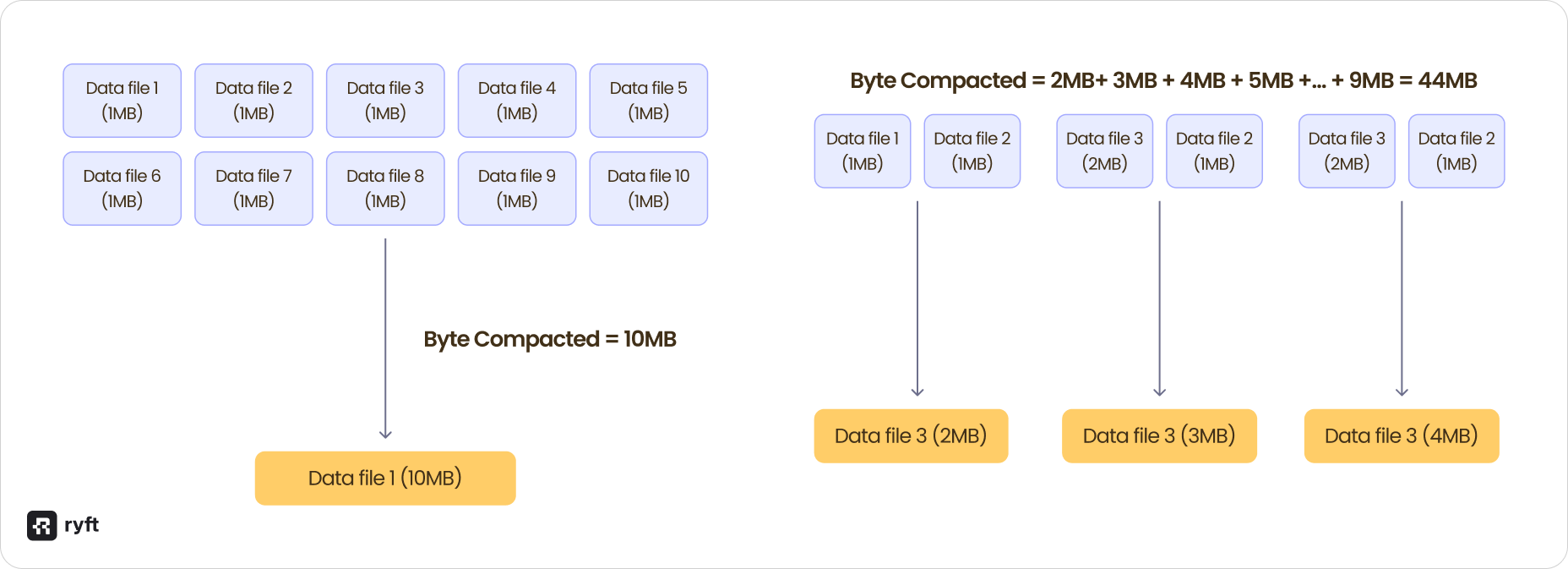 Data file 1 (1MB)
Data file 2 (1MB)
Data file 3 (1MB)
Data file 4 (1MB)
Data file 5 (1MB)
Data file 6 (1MB)
Data file 7 (1MB)
Data file 8 (1MB)
Data file 9 (1MB)
Data file 10 (1MB)

Byte Compacted = 10MB

Data file 1 (10MB)

Byte Compacted = 2MB+ 3MB + 4MB + 5MB +... + 9MB = 44MB

Data file 1 (1MB)
Data file 2 (1MB)
Data file 3 (2MB)
Data file 2 (1MB)
Data file 3 (2MB)
Data file 2 (1MB)

Data file 3 (2MB)
Data file 3 (3MB)
Data file 3 (4MB)

ryft